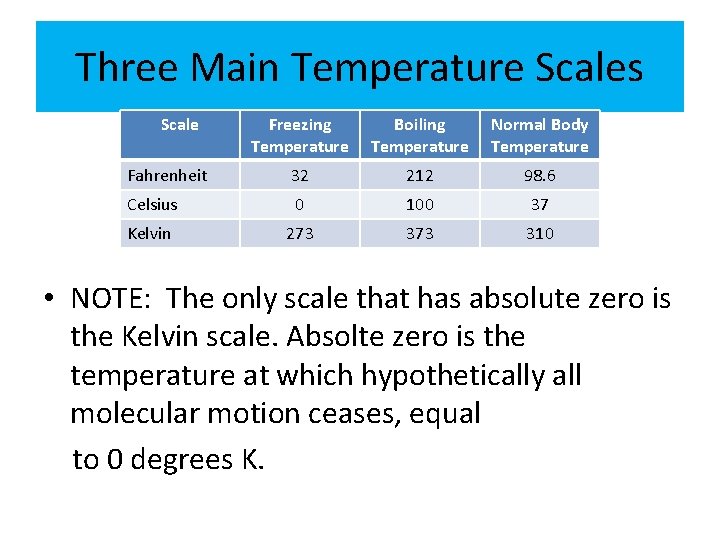 Three Main Temperature Scales

| Scale | Freezing Temperature | Boiling Temperature | Normal Body Temperature |
|---|---|---|---|
| Fahrenheit | 32 | 212 | 98.6 |
| Celsius | 0 | 100 | 37 |
| Kelvin | 273 | 373 | 310 |

• NOTE: The only scale that has absolute zero is the Kelvin scale. Absolte zero is the temperature at which hypothetically all molecular motion ceases, equal

to 0 degrees K.